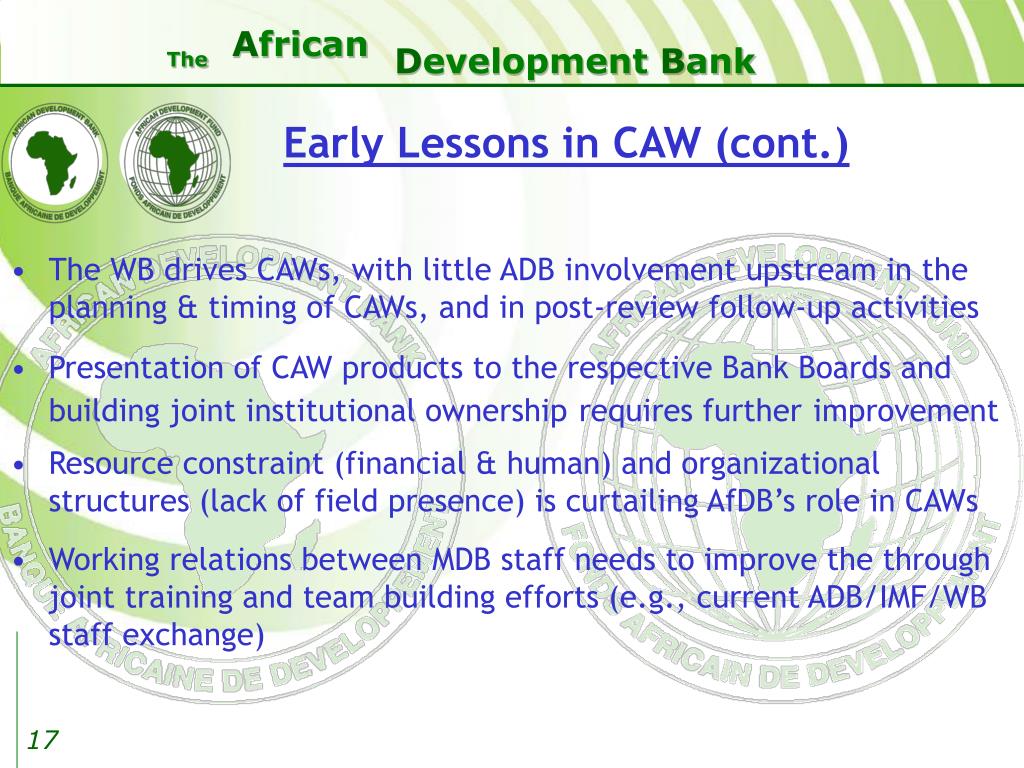 The African Development Bank

AFRICAN DEVELOPMENT BANK
BANQUE AFRICAINE DE DEVELOPPEMENT

AFRICAN DEVELOPMENT FUND
FONDS AFRICAIN DE DEVELOPPEMENT

Early Lessons in CAW (cont.)

• The WB drives CAWs, with little ADB involvement upstream in the planning & timing of CAWs, and in post-review follow-up activities

• Presentation of CAW products to the respective Bank Boards and building joint institutional ownership requires further improvement

• Resource constraint (financial & human) and organizational structures (lack of field presence) is curtailing AfDB's role in CAWs

• Working relations between MDB staff needs to improve the through joint training and team building efforts (e.g., current ADB/IMF/WB staff exchange)

17